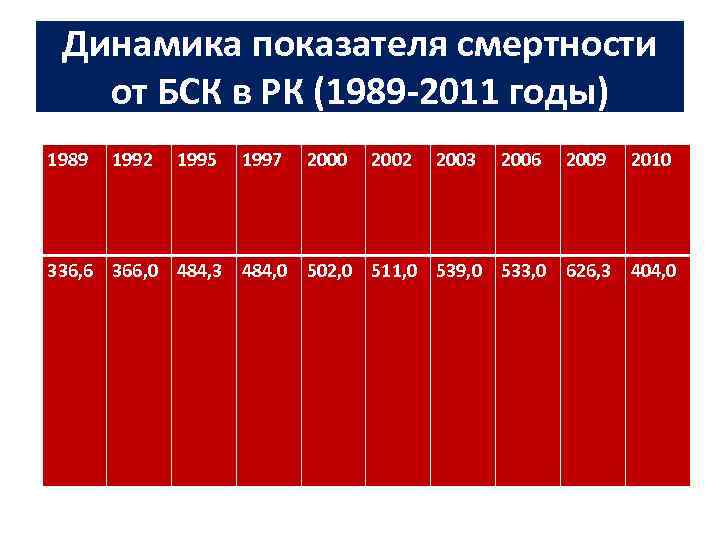 Динамика показателя смертности от БСК в РК (1989-2011 годы)

| 1989 | 1992 | 1995 | 1997 | 2000 | 2002 | 2003 | 2006 | 2009 | 2010 |
|---|---|---|---|---|---|---|---|---|---|
| 336,6 | 366,0 | 484,3 | 484,0 | 502,0 | 511,0 | 539,0 | 533,0 | 626,3 | 404,0 |